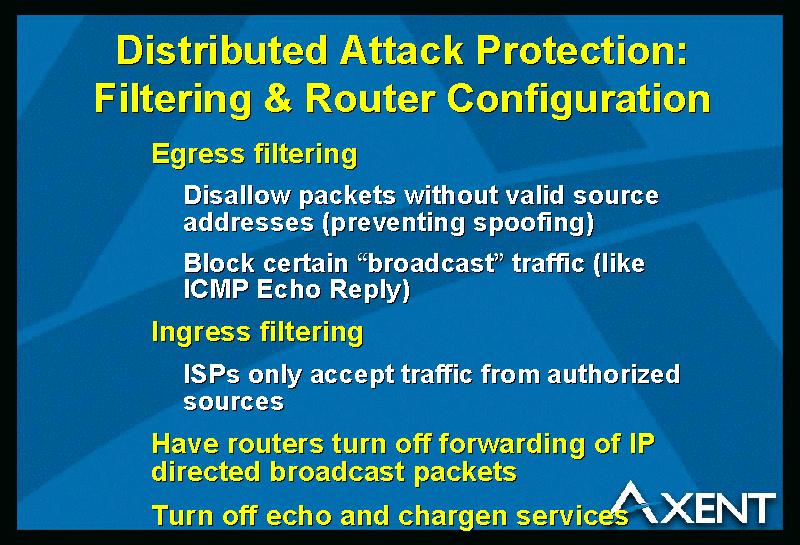 Distributed Attack Protection: Filtering & Router Configuration

Egress filtering

Disallow packets without valid source addresses (preventing spoofing)

Block certain “broadcast” traffic (like ICMP Echo Reply)

Ingress filtering

ISPs only accept traffic from authorized sources

Have routers turn off forwarding of IP directed broadcast packets

Turn off echo and chargen services

AXENT